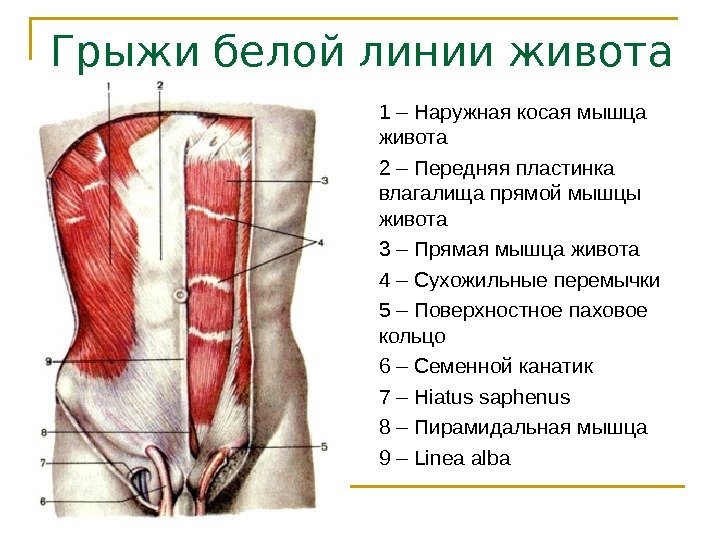 Грыжи белой линии живота

1
2
3
4
9
8
5
7
6

1 – Наружная косая мышца живота

2 – Передняя пластинка влагалища прямой мышцы живота

3 – Прямая мышца живота

4 – Сухожильные перемычки

5 – Поверхностное паховое кольцо

6 – Семенной канатик

7 – Hiatus saphenus

8 – Пирамидальная мышца

9 – Linea alba